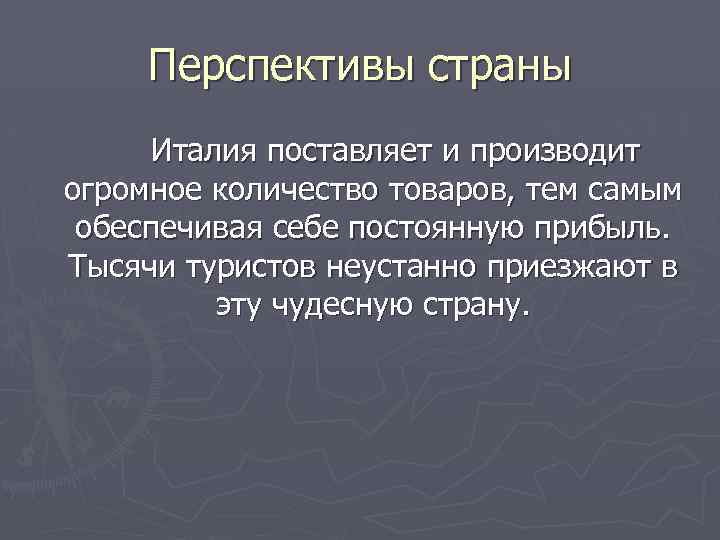 Перспективы страны

Италия поставляет и производит огромное количество товаров, тем самым обеспечивая себе постоянную прибыль. Тысячи туристов неустанно приезжают в эту чудесную страну.